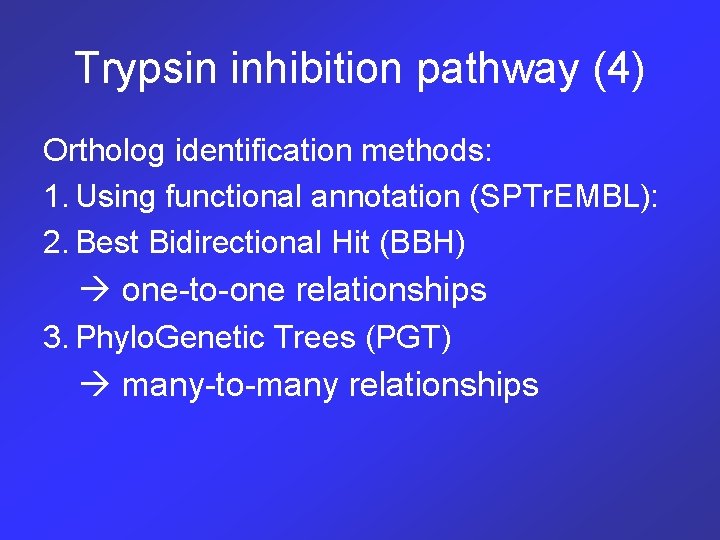 Trypsin inhibition pathway (4)

Ortholog identification methods:

1. Using functional annotation (SPTrEMBL):

2. Best Bidirectional Hit (BBH)

→ one-to-one relationships

3. PhyloGenetic Trees (PGT)

→ many-to-many relationships